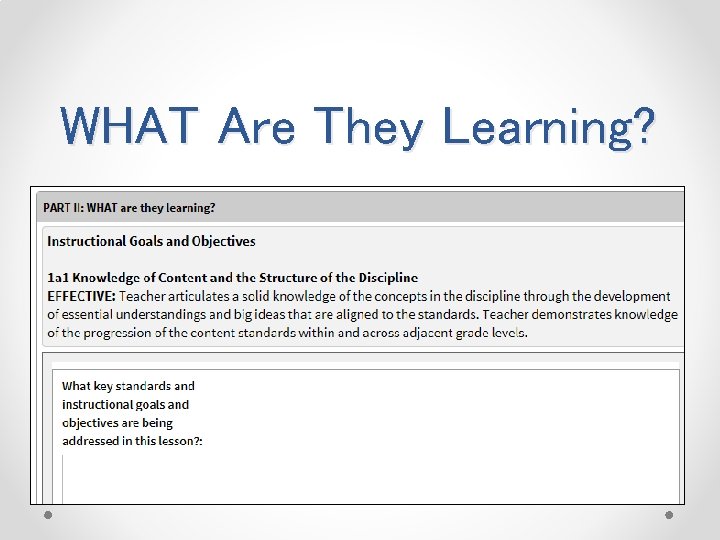 WHAT Are They Learning?

PART II: WHAT are they learning?

Instructional Goals and Objectives

1a1 Knowledge of Content and the Structure of the Discipline
EFFECTIVE: Teacher articulates a solid knowledge of the concepts in the discipline through the development of essential understandings and big ideas that are aligned to the standards. Teacher demonstrates knowledge of the progression of the content standards within and across adjacent grade levels.

What key standards and instructional goals and objectives are being addressed in this lesson?: